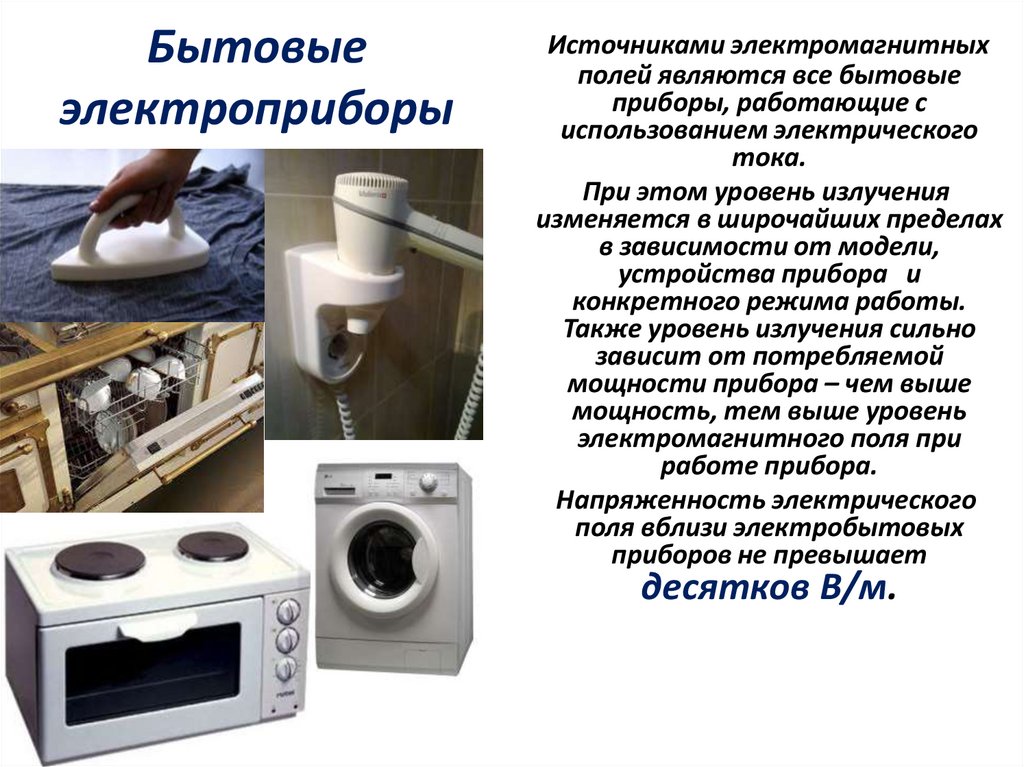 Бытовые электроприборы

Источниками электромагнитных полей являются все бытовые приборы, работающие с использованием электрического тока.

При этом уровень излучения изменяется в широчайших пределах в зависимости от модели, устройства прибора и конкретного режима работы. Также уровень излучения сильно зависит от потребляемой мощности прибора – чем выше мощность, тем выше уровень электромагнитного поля при работе прибора.

Напряженность электрического поля вблизи электробытовых приборов не превышает десятков В/м.